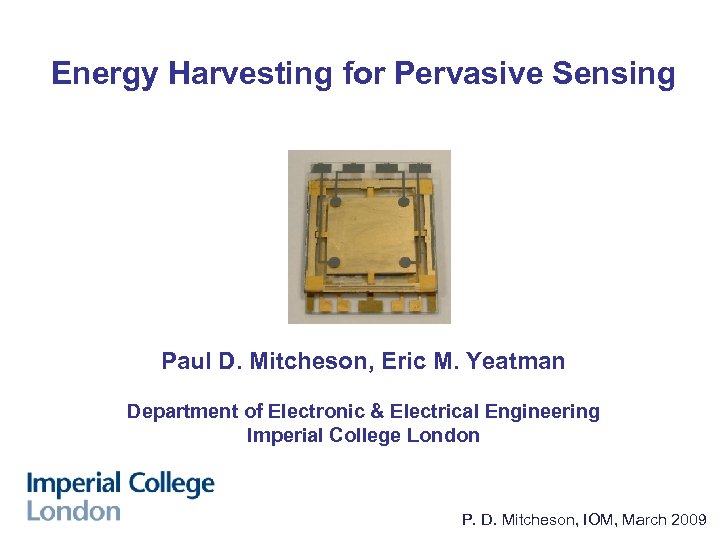 Energy Harvesting for Pervasive Sensing

Paul D. Mitcheson, Eric M. Yeatman

Department of Electronic & Electrical Engineering
Imperial College London

Imperial College
London

P. D. Mitcheson, IOM, March 2009